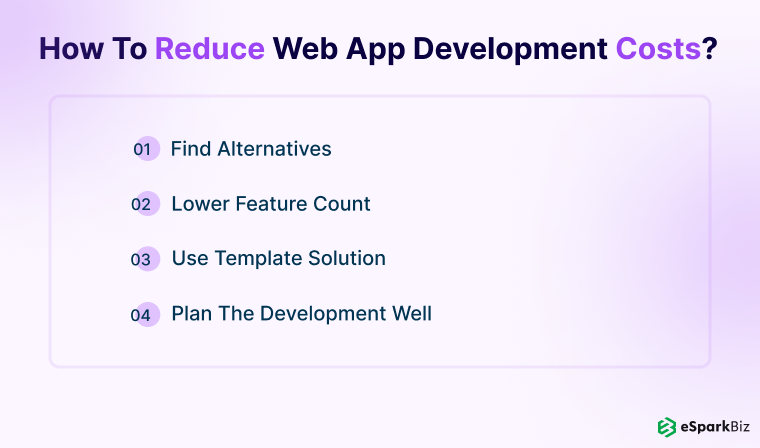 How To Reduce Web App Development Costs?

01 Find Alternatives

02 Lower Feature Count

03 Use Template Solution

04 Plan The Development Well

eSparkBiz